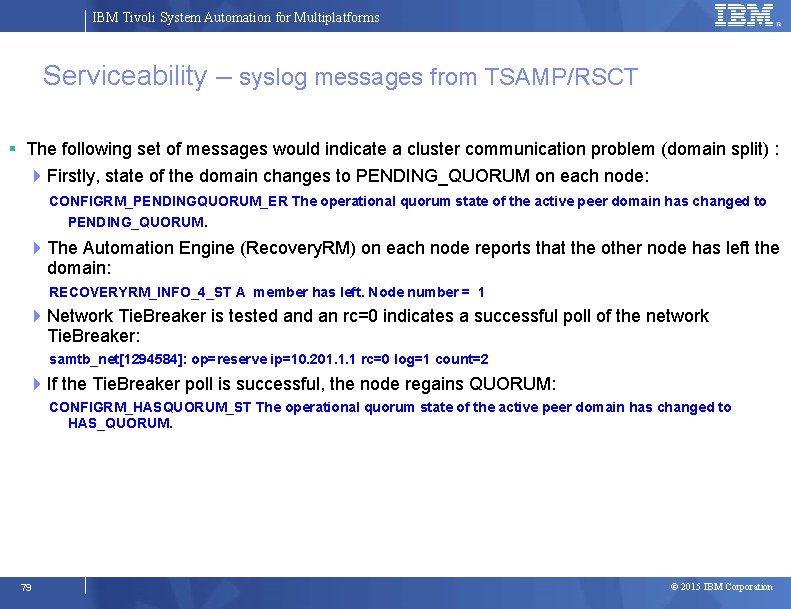 IBM Tivoli System Automation for Multiplatforms

IBM

Serviceability – syslog messages from TSAMP/RSCT

The following set of messages would indicate a cluster communication problem (domain split) :

Firstly, state of the domain changes to PENDING_QUORUM on each node:

CONFIGRM_PENDINGQUORUM_ER The operational quorum state of the active peer domain has changed to PENDING_QUORUM.

The Automation Engine (RecoveryRM) on each node reports that the other node has left the domain:

RECOVERYRM_INFO_4_ST A member has left. Node number = 1

Network TieBreaker is tested and an rc=0 indicates a successful poll of the network TieBreaker:

samtb_net[1294584]: op=reserve ip=10.201.1.1 rc=0 log=1 count=2

If the TieBreaker poll is successful, the node regains QUORUM:

CONFIGRM_HASQUORUM_ST The operational quorum state of the active peer domain has changed to HAS_QUORUM.

79

© 2015 IBM Corporation